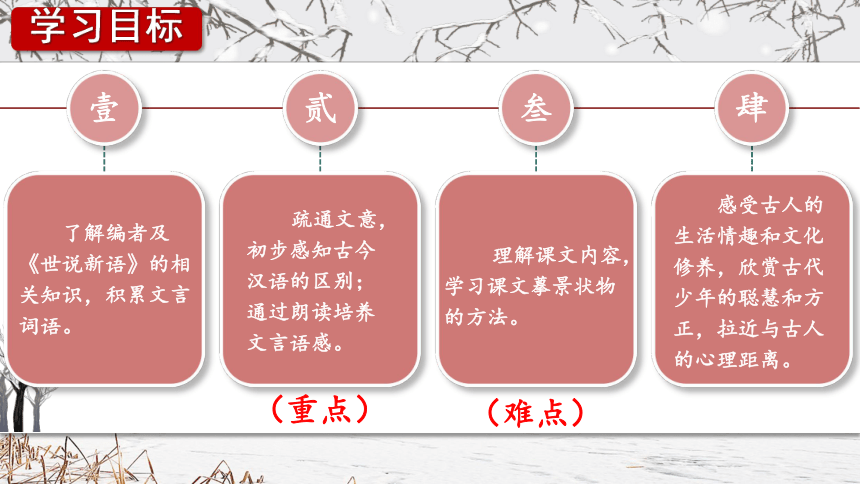 学习目标

壹

了解编者及《世说新语》的相关知识，积累文言词语。

贰

疏通文意，初步感知古今汉语的区别；通过朗读培养文言语感。

（重点）

叁

理解课文内容，学习课文摹景状物的方法。

（难点）

肆

感受古人的生活情趣和文化修养，欣赏古代少年的聪慧和方正，拉近与古人的心理距离。